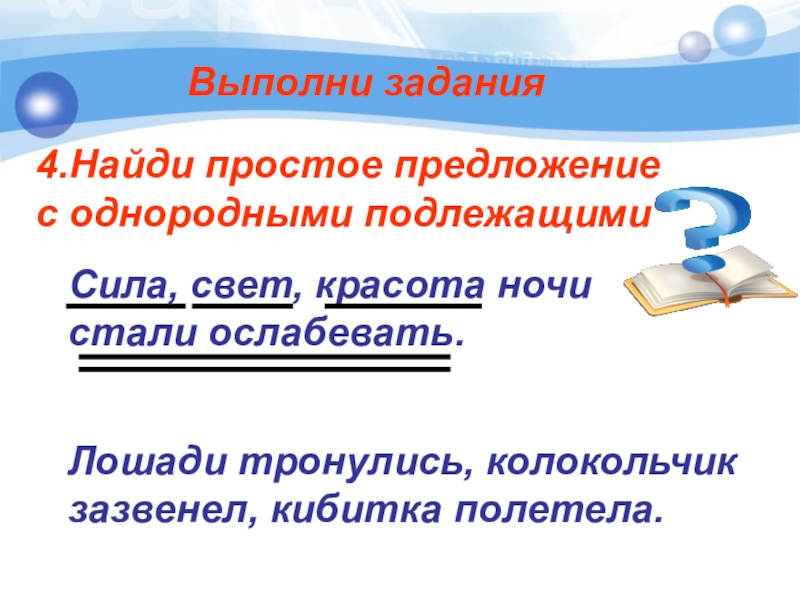 Выполни задания

4.Найди простое предложение с однородными подлежащими

Сила, свет, красота ночи стали ослабевать.

Лошади тронулись, колокольчик зазвенел, кибитка полетела.